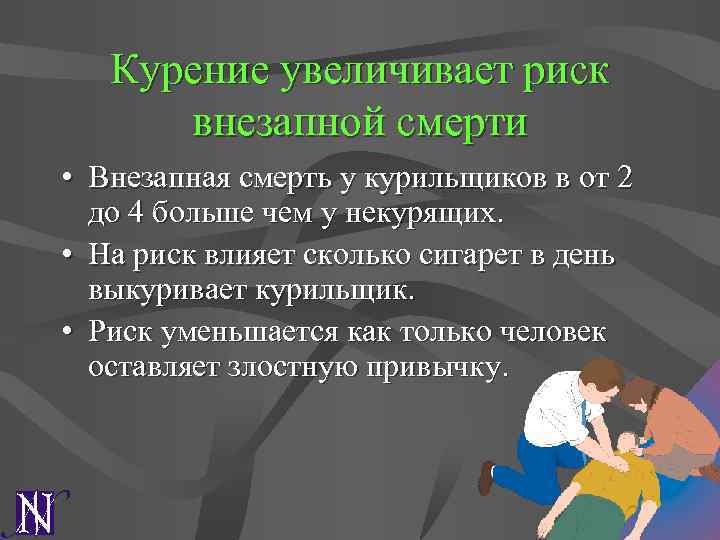 Курение увеличивает риск внезапной смерти

• Внезапная смерть у курильщиков в от 2 до 4 больше чем у некурящих.

• На риск влияет сколько сигарет в день выкуривает курильщик.

• Риск уменьшается как только человек оставляет злостную привычку.

N